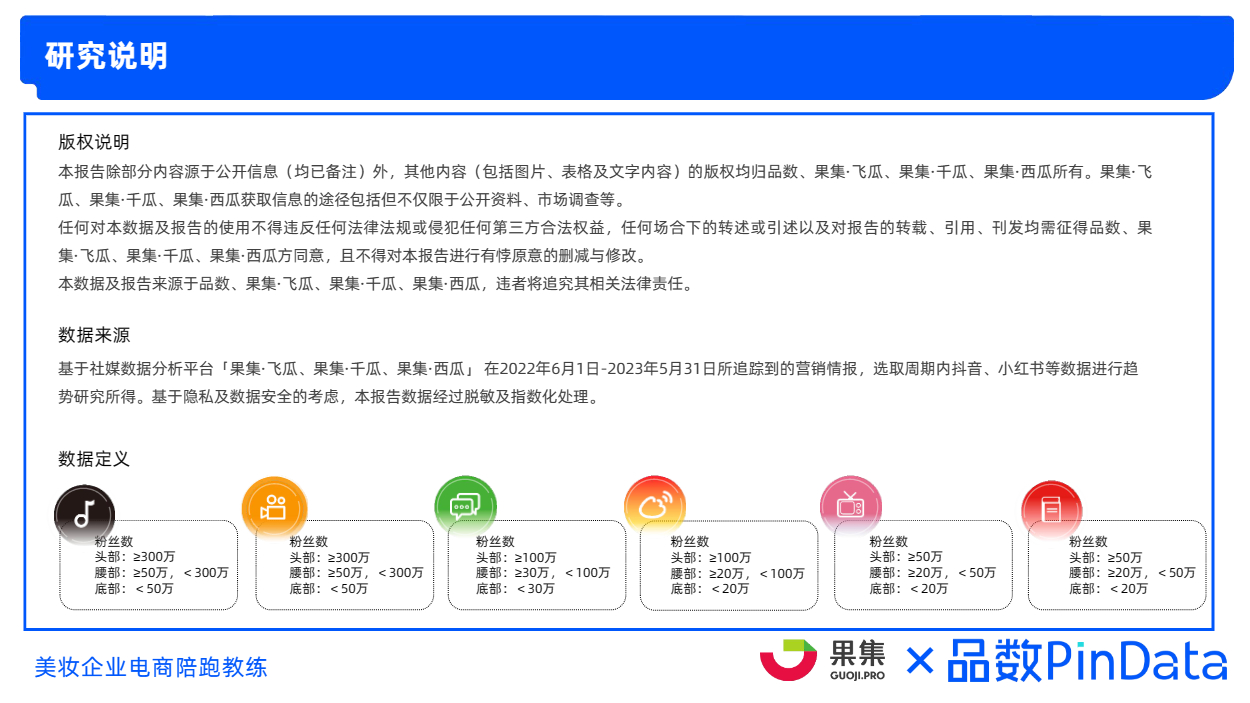 研究说明

版权说明

本报告除部分内容源于公开信息（均已备注）外，其他内容（包括图片、表格及文字内容）的版权均归品数、果集·飞瓜、果集·千瓜、果集·西瓜所有。果集·飞瓜、果集·千瓜、果集·西瓜获取信息的途径包括但不仅限于公开资料、市场调查等。

任何对本数据及报告的使用不得违反任何法律法规或侵犯任何第三方合法权益，任何场合下的转述或引述以及对报告的转载、引用、刊发均需征得品数、果集·飞瓜、果集·千瓜、果集·西瓜方同意，且不得对本报告进行有悖原意的删减与修改。

本数据及报告来源于品数、果集·飞瓜、果集·千瓜、果集·西瓜，违者将追究其相关法律责任。

数据来源

基于社媒数据分析平台「果集·飞瓜、果集·千瓜、果集·西瓜」 在2022年6月1日-2023年5月31日所追踪到的营销情报，选取周期内抖音、小红书等数据进行趋势研究所得。基于隐私及数据安全的考虑，本报告数据经过脱敏及指数化处理。

数据定义

粉丝数
头部：≥300万
腰部：≥50万，＜300万
底部：＜50万

粉丝数
头部：≥300万
腰部：≥50万，＜300万
底部：＜50万

粉丝数
头部：≥100万
腰部：≥30万，＜100万
底部：＜30万

粉丝数
头部：≥100万
腰部：≥20万，＜100万
底部：＜20万

粉丝数
头部：≥50万
腰部：≥20万，＜50万
底部：＜20万

粉丝数
头部：≥50万
腰部：≥20万，＜50万
底部：＜20万

美妆企业电商陪跑教练

果集 GUOJI.PRO × 品数PinData